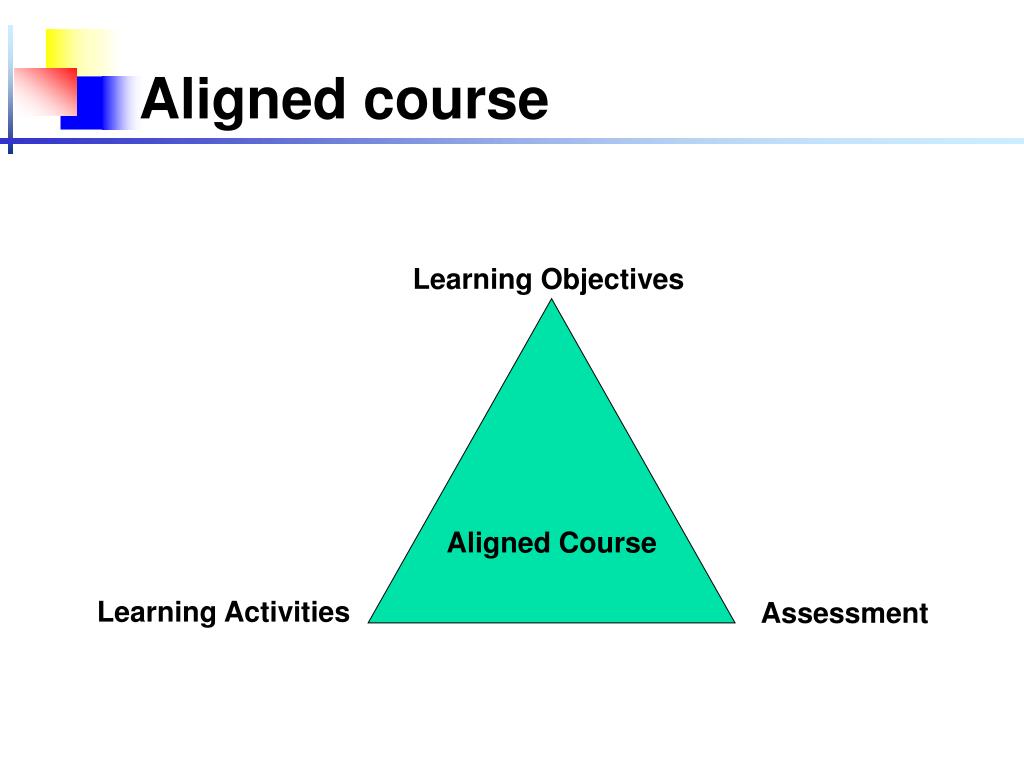 Aligned course

Learning Objectives

Aligned Course

Learning Activities

Assessment